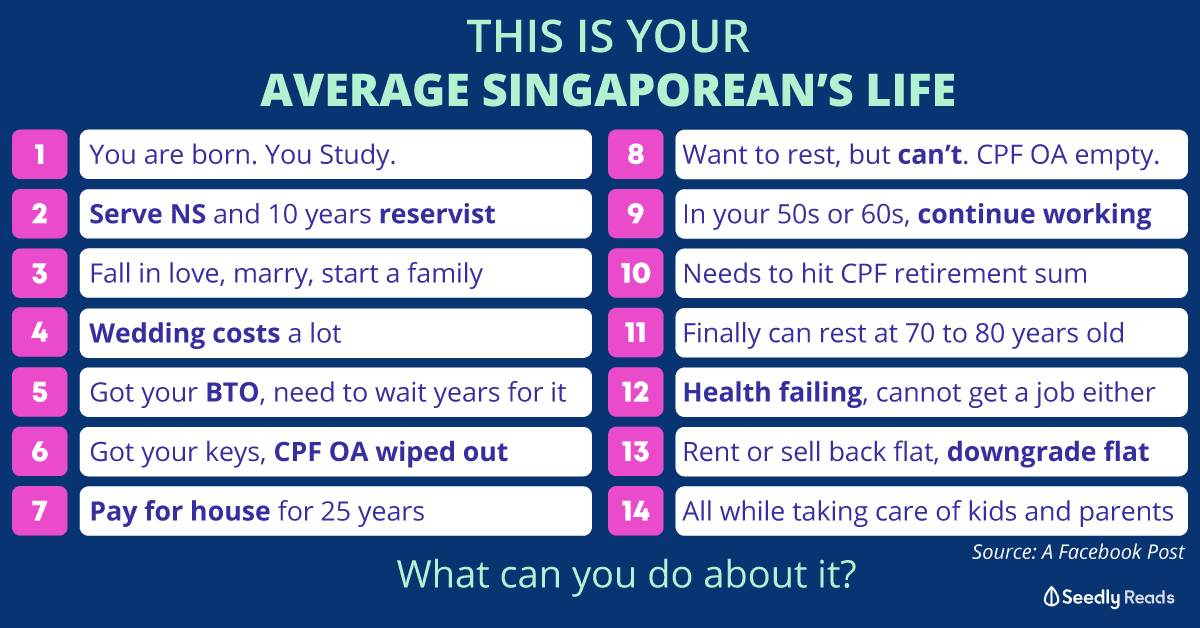 THIS IS YOUR
AVERAGE SINGAPOREAN'S LIFE

1 You are born. You Study.

2 Serve NS and 10 years reservist

3 Fall in love, marry, start a family

4 Wedding costs a lot

5 Got your BTO, need to wait years for it

6 Got your keys, CPF OA wiped out

7 Pay for house for 25 years

8 Want to rest, but can't. CPF OA empty.

9 In your 50s or 60s, continue working

10 Needs to hit CPF retirement sum

11 Finally can rest at 70 to 80 years old

12 Health failing, cannot get a job either

13 Rent or sell back flat, downgrade flat

14 All while taking care of kids and parents

Source: A Facebook Post

What can you do about it?

Seedly Reads